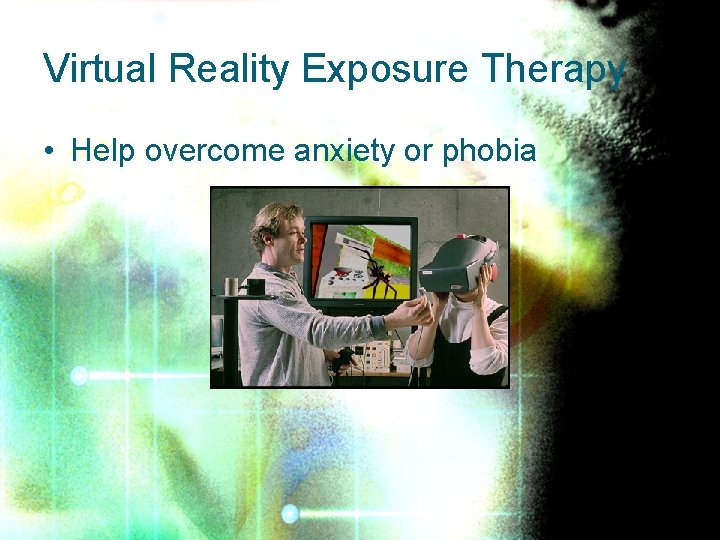 Virtual Reality Exposure Therapy

• Help overcome anxiety or phobia